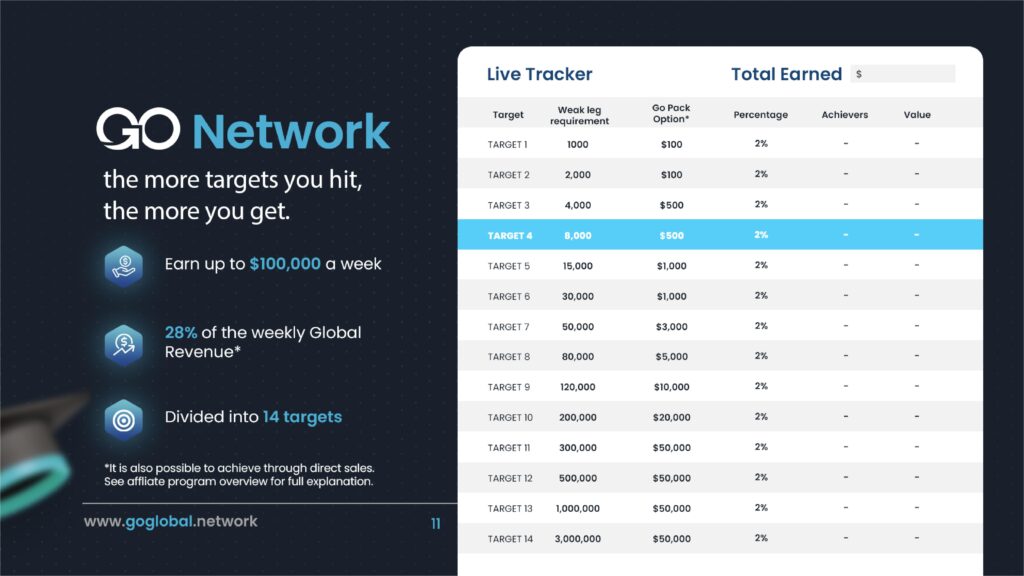 GO Network

the more targets you hit, the more you get.

Earn up to $100,000 a week

28% of the weekly Global Revenue*

Divided into 14 targets

*It is also possible to achieve through direct sales. See affliate program overview for full explanation.

www.goglobal.network

11

Live Tracker

Total Earned $

| Target | Weak leg requirement | Go Pack Option* | Percentage | Achievers | Value |
|---|---|---|---|---|---|
| TARGET 1 | 1000 | $100 | 2% | - | - |
| TARGET 2 | 2,000 | $100 | 2% | - | - |
| TARGET 3 | 4,000 | $500 | 2% | - | - |
| TARGET 4 | 8,000 | $500 | 2% | - | - |
| TARGET 5 | 15,000 | $1,000 | 2% | - | - |
| TARGET 6 | 30,000 | $1,000 | 2% | - | - |
| TARGET 7 | 50,000 | $3,000 | 2% | - | - |
| TARGET 8 | 80,000 | $5,000 | 2% | - | - |
| TARGET 9 | 120,000 | $10,000 | 2% | - | - |
| TARGET 10 | 200,000 | $20,000 | 2% | - | - |
| TARGET 11 | 300,000 | $50,000 | 2% | - | - |
| TARGET 12 | 500,000 | $50,000 | 2% | - | - |
| TARGET 13 | 1,000,000 | $50,000 | 2% | - | - |
| TARGET 14 | 3,000,000 | $50,000 | 2% | - | - |